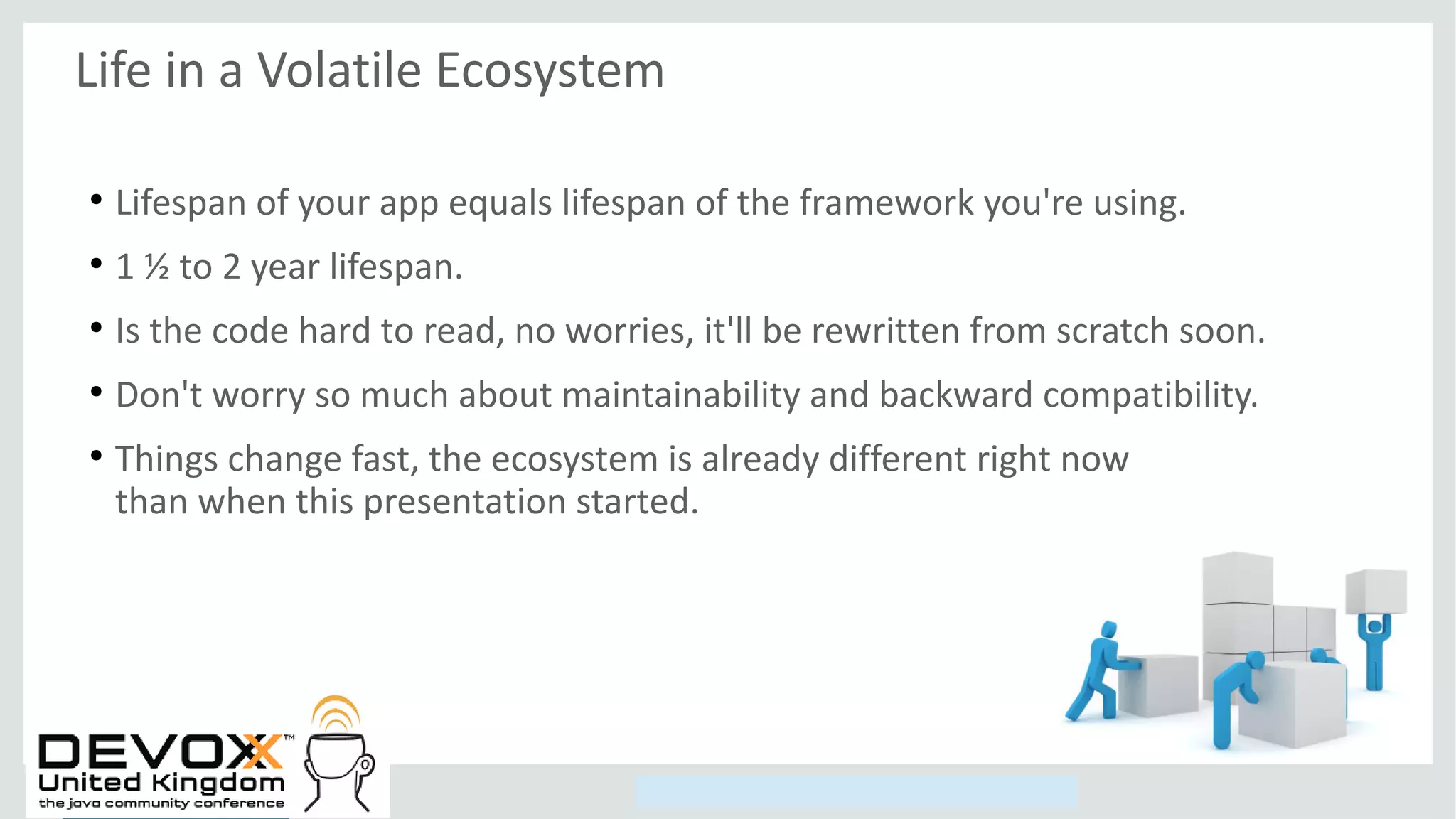 Life in a Volatile Ecosystem

• Lifespan of your app equals lifespan of the framework you're using.

• 1 ½ to 2 year lifespan.

• Is the code hard to read, no worries, it'll be rewritten from scratch soon.

• Don't worry so much about maintainability and backward compatibility.

• Things change fast, the ecosystem is already different right now than when this presentation started.

DEVOXX™
United Kingdom
the java community conference